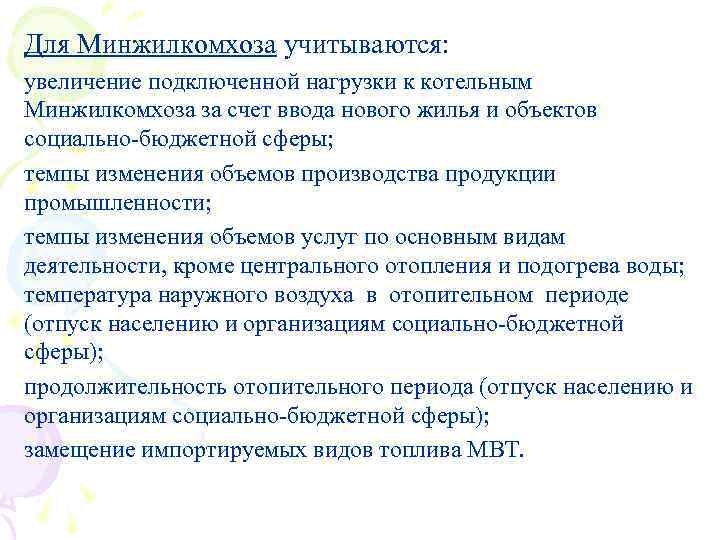 Для Минжилкомхоза учитываются:

увеличение подключенной нагрузки к котельным Минжилкомхоза за счет ввода нового жилья и объектов социально-бюджетной сферы;

темпы изменения объемов производства продукции промышленности;

темпы изменения объемов услуг по основным видам деятельности, кроме центрального отопления и подогрева воды;
температура наружного воздуха в отопительном периоде (отпуск населению и организациям социально-бюджетной сферы);

продолжительность отопительного периода (отпуск населению и организациям социально-бюджетной сферы);

замещение импортируемых видов топлива МВТ.